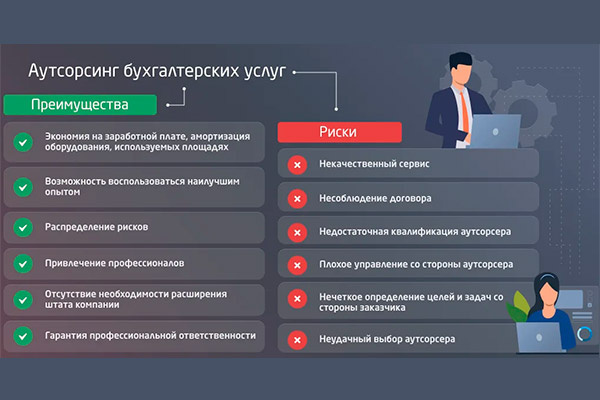 Аутсорсинг бухгалтерских услуг

Преимущества

Экономия на заработной плате, амортизация оборудования, используемых площадях

Возможность воспользоваться наилучшим опытом

Распределение рисков

Привлечение профессионалов

Отсутствие необходимости расширения штата компании

Гарантия профессиональной ответственности

Риски

Некачественный сервис

Несоблюдение договора

Недостаточная квалификация аутсорсера

Плохое управление со стороны аутсорсера

Нечеткое определение целей и задач со стороны заказчика

Неудачный выбор аутсорсера